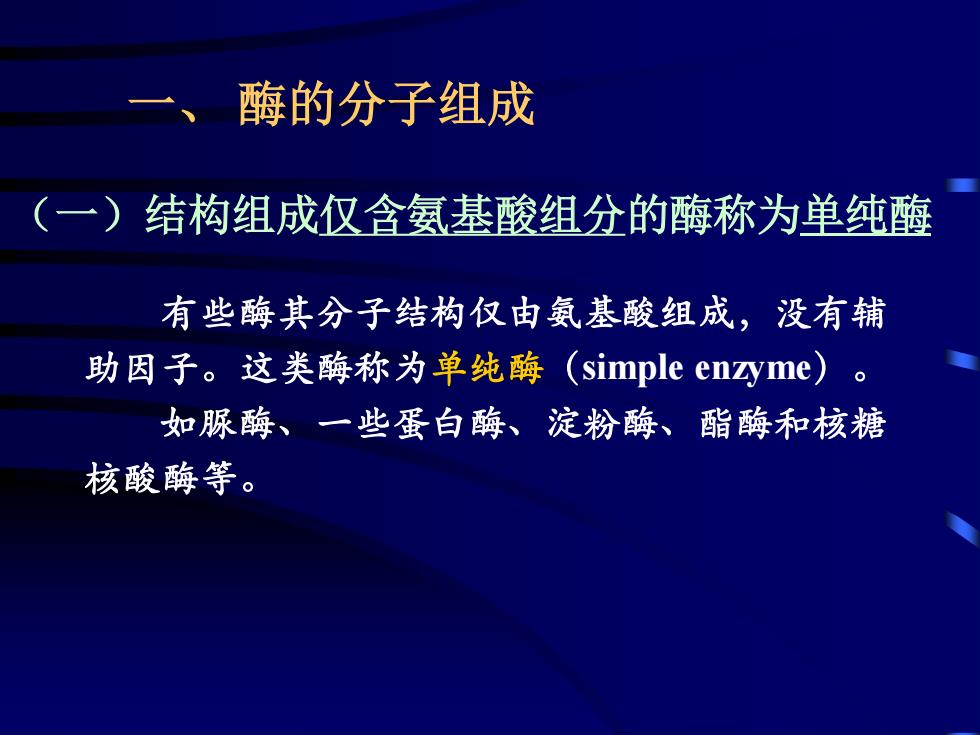 一、 酶的分子组成

（一）结构组成仅含氨基酸组分的酶称为单纯酶

有些酶其分子结构仅由氨基酸组成，没有辅助因子。这类酶称为单纯酶（simple enzyme）。

如脲酶、一些蛋白酶、淀粉酶、酯酶和核糖核酸酶等。